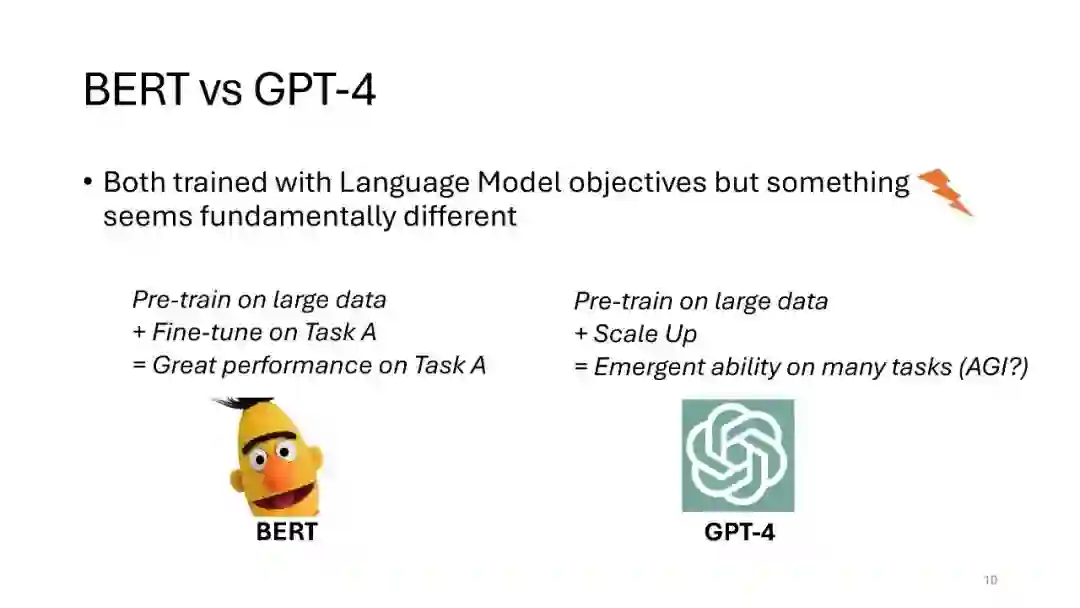 BERT vs GPT-4

• Both trained with Language Model objectives but something seems fundamentally different

Pre-train on large data
+ Fine-tune on Task A
= Great performance on Task A

BERT

Pre-train on large data
+ Scale Up
= Emergent ability on many tasks (AGI?)

GPT-4

10